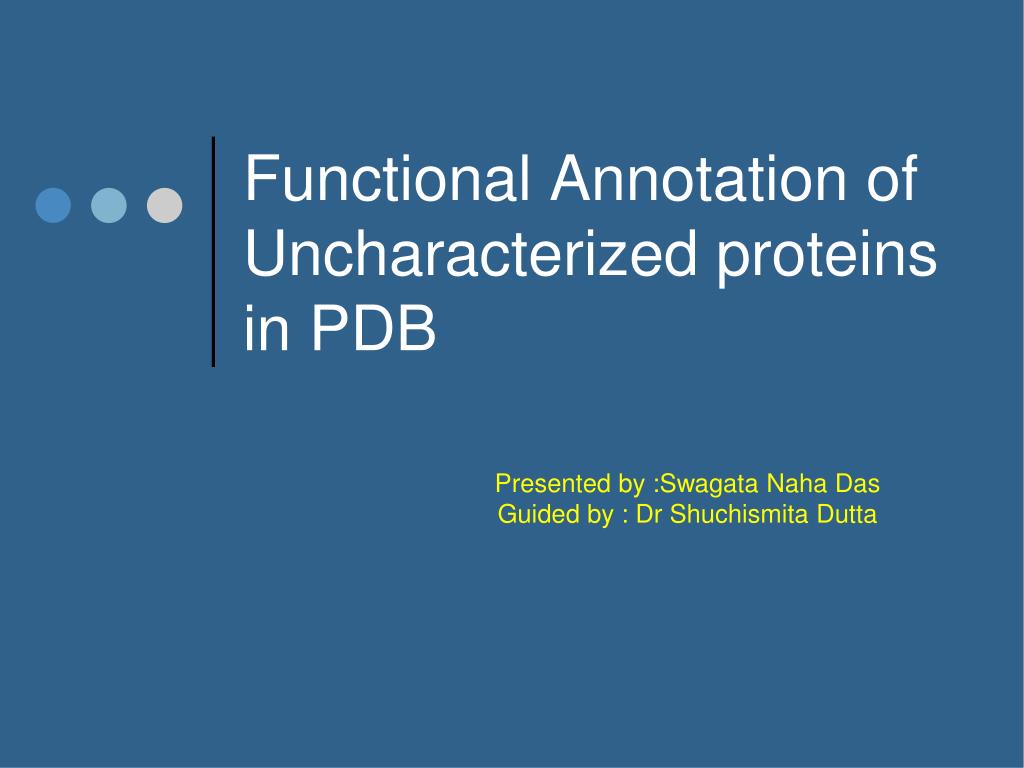 Functional Annotation of Uncharacterized proteins in PDB

Presented by :Swagata Naha Das
Guided by : Dr Shuchismita Dutta